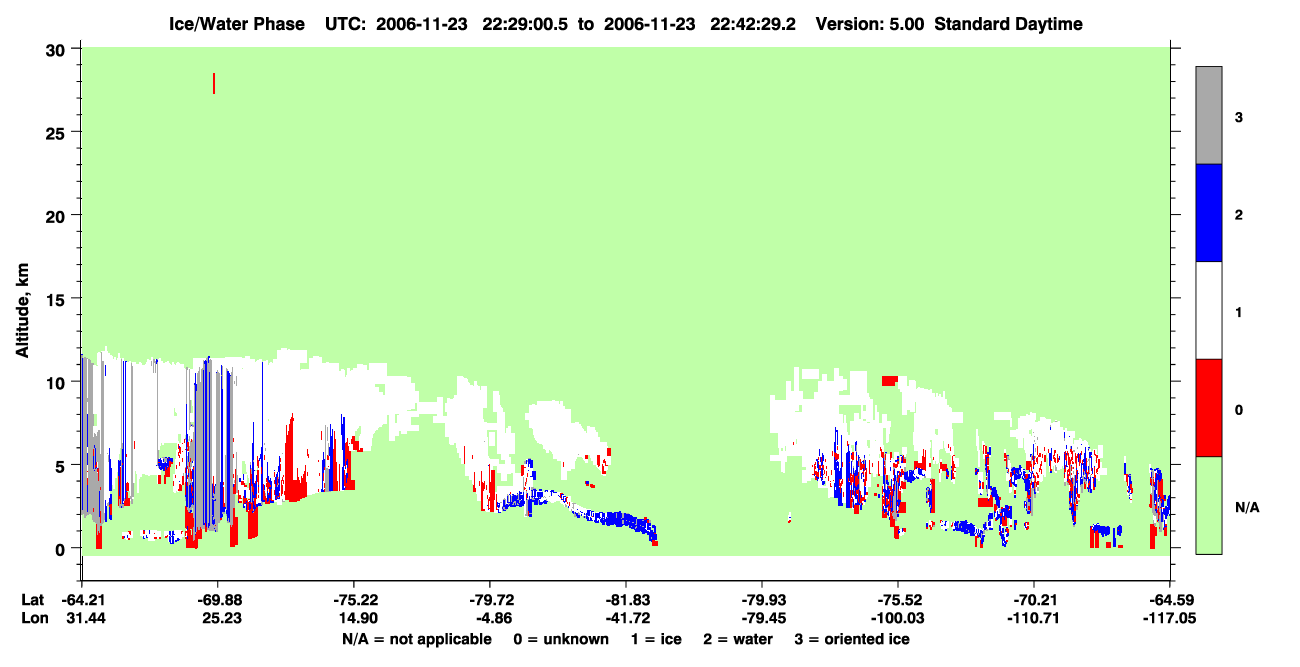 Ice/Water Phase UTC: 2006-11-23 22:29:00.5 to 2006-11-23 22:42:29.2 Version: 5.00 Standard Daytime

Altitude, km

30
25
20
15
10
5
0

3
2
1
0
N/A

| Lat | -64.21 | -69.88 | -75.22 | -79.72 | -81.83 | -79.93 | -75.52 | -70.21 | -64.59 |
|---|---|---|---|---|---|---|---|---|---|
| Lon | 31.44 | 25.23 | 14.90 | -4.86 | -41.72 | -79.45 | -100.03 | -110.71 | -117.05 |

N/A = not applicable 0 = unknown 1 = ice 2 = water 3 = oriented ice